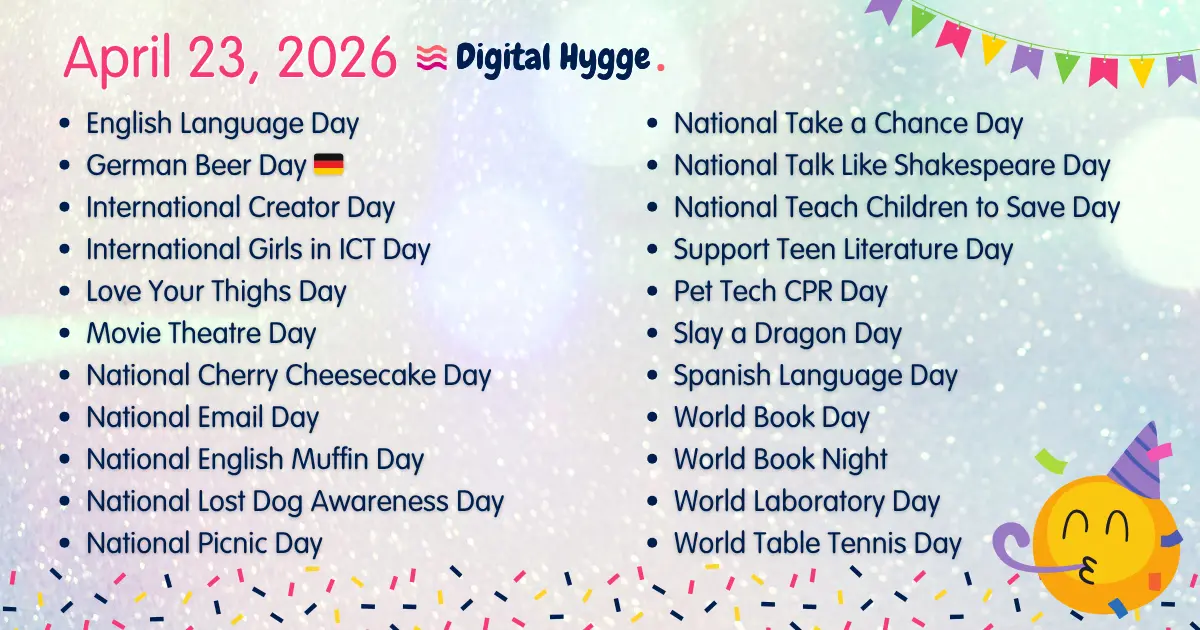 April 23, 2026 Digital Hygge.

- English Language Day
- German Beer Day 🇩🇪
- International Creator Day
- International Girls in ICT Day
- Love Your Thighs Day
- Movie Theatre Day
- National Cherry Cheesecake Day
- National Email Day
- National English Muffin Day
- National Lost Dog Awareness Day
- National Picnic Day

- National Take a Chance Day
- National Talk Like Shakespeare Day
- National Teach Children to Save Day
- Support Teen Literature Day
- Pet Tech CPR Day
- Slay a Dragon Day
- Spanish Language Day
- World Book Day
- World Book Night
- World Laboratory Day
- World Table Tennis Day